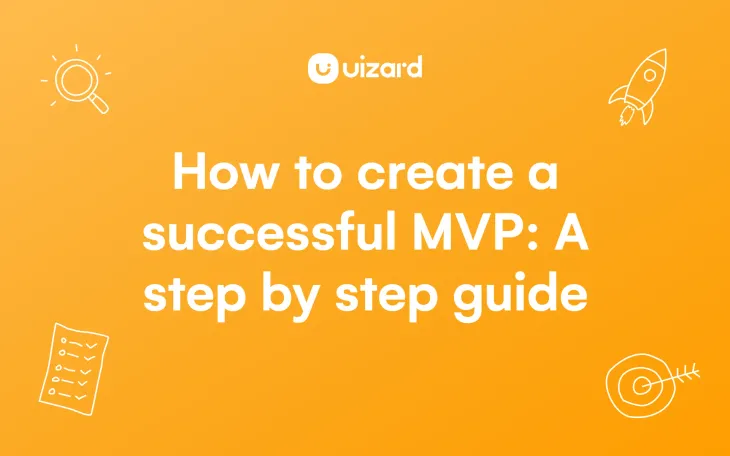 uizard

How to create a successful MVP: A step by step guide